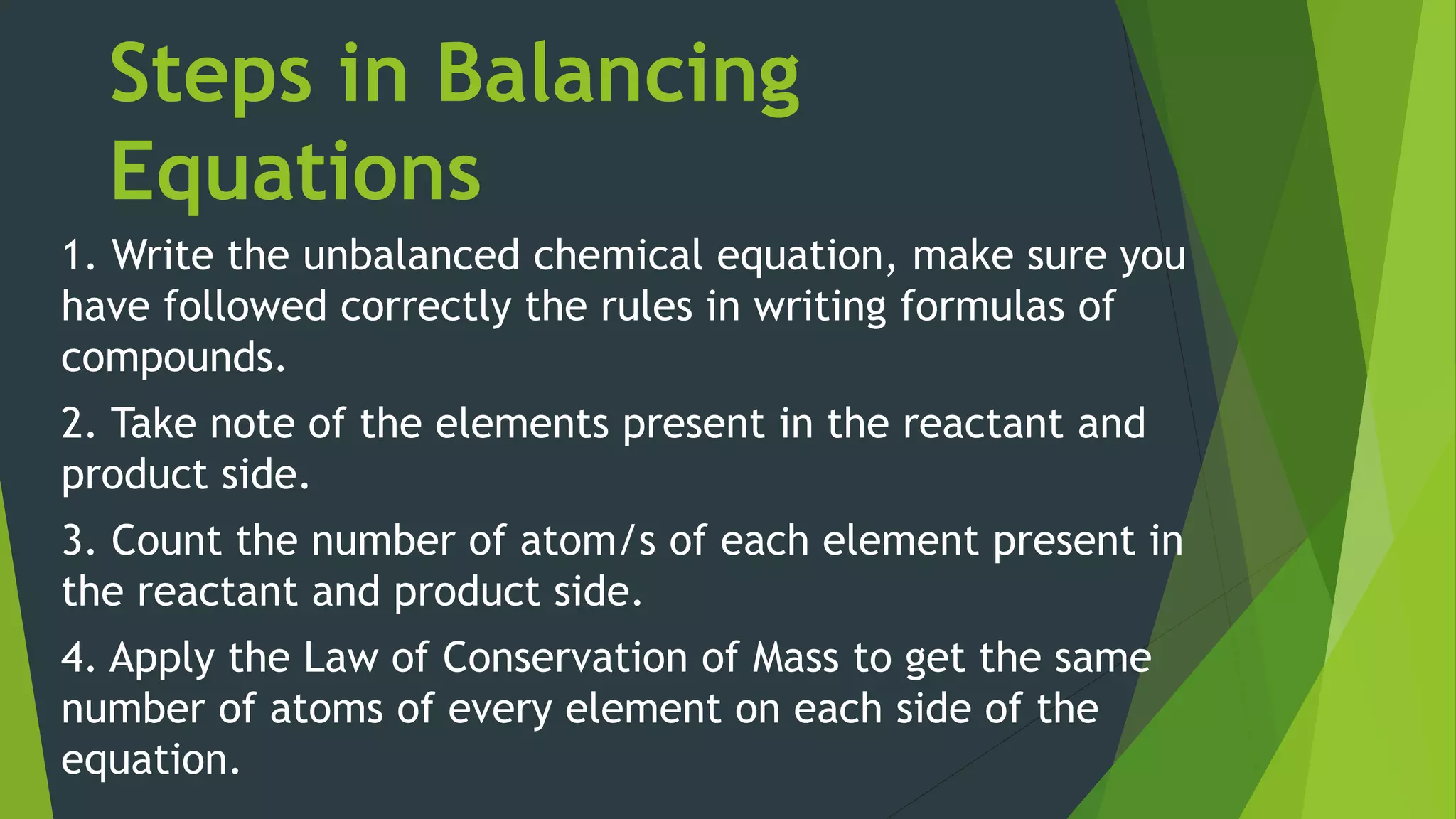 Steps in Balancing Equations

1. Write the unbalanced chemical equation, make sure you have followed correctly the rules in writing formulas of compounds.

2. Take note of the elements present in the reactant and product side.

3. Count the number of atom/s of each element present in the reactant and product side.

4. Apply the Law of Conservation of Mass to get the same number of atoms of every element on each side of the equation.